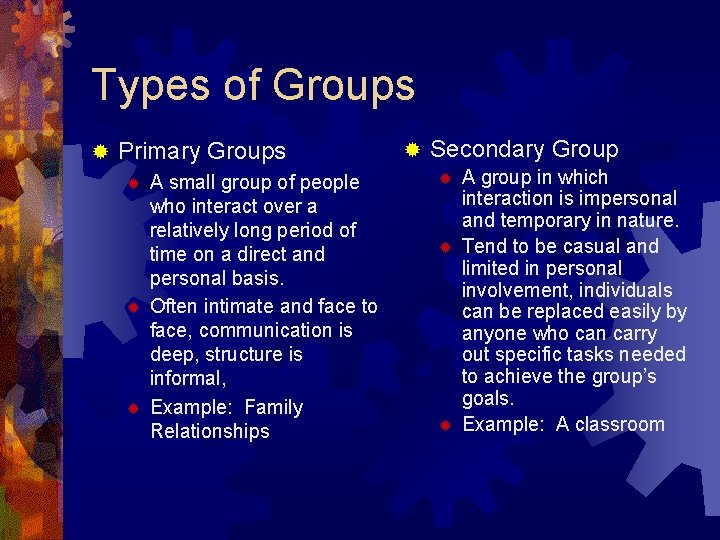 Types of Groups

• Primary Groups
• A small group of people who interact over a relatively long period of time on a direct and personal basis.
• Often intimate and face to face, communication is deep, structure is informal,
• Example: Family Relationships

• Secondary Group
• A group in which interaction is impersonal and temporary in nature.
• Tend to be casual and limited in personal involvement, individuals can be replaced easily by anyone who can carry out specific tasks needed to achieve the group's goals.
• Example: A classroom